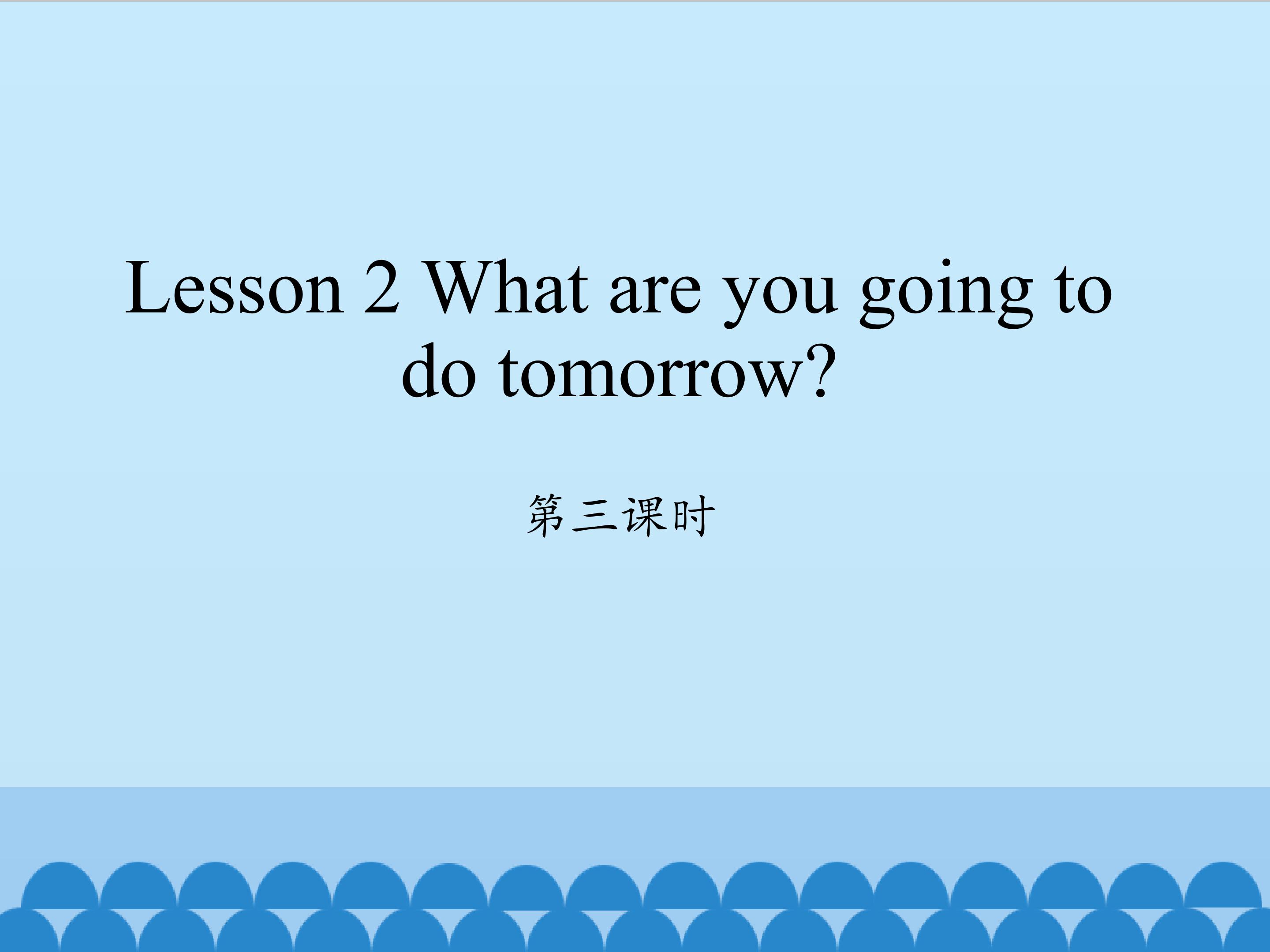 Lesson 2 What are you going to do tomorrow?

第三课时